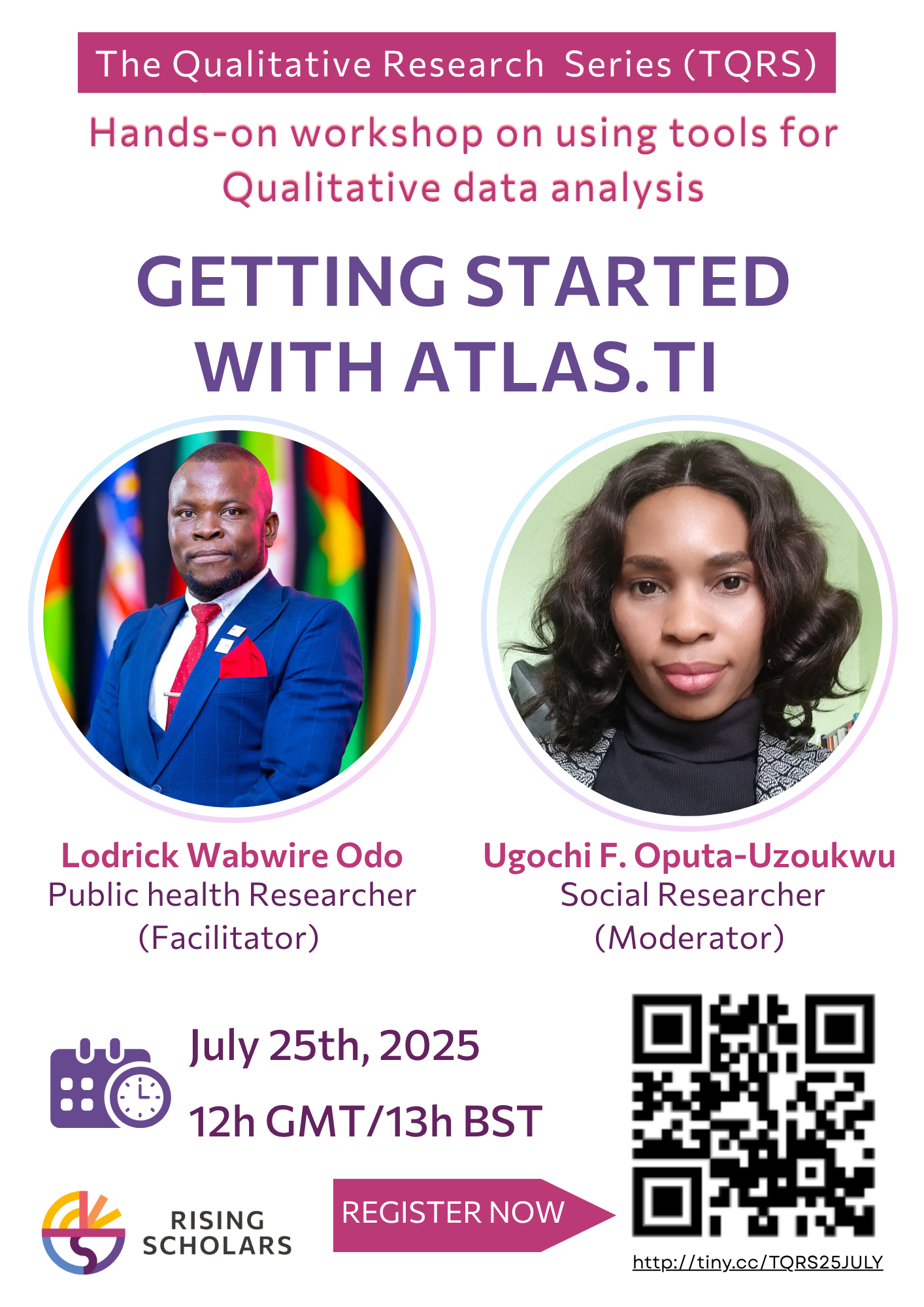 The Qualitative Research Series (TQRS)

Hands-on workshop on using tools for Qualitative data analysis

GETTING STARTED WITH ATLAS.TI

Lodrick Wabwire Odo
Public health Researcher
(Facilitator)

Ugochi F. Oputa-Uzoukwu
Social Researcher
(Moderator)

July 25th, 2025

12h GMT/13h BST

RISING SCHOLARS

REGISTER NOW

http://tiny.cc/TQRS25JULY